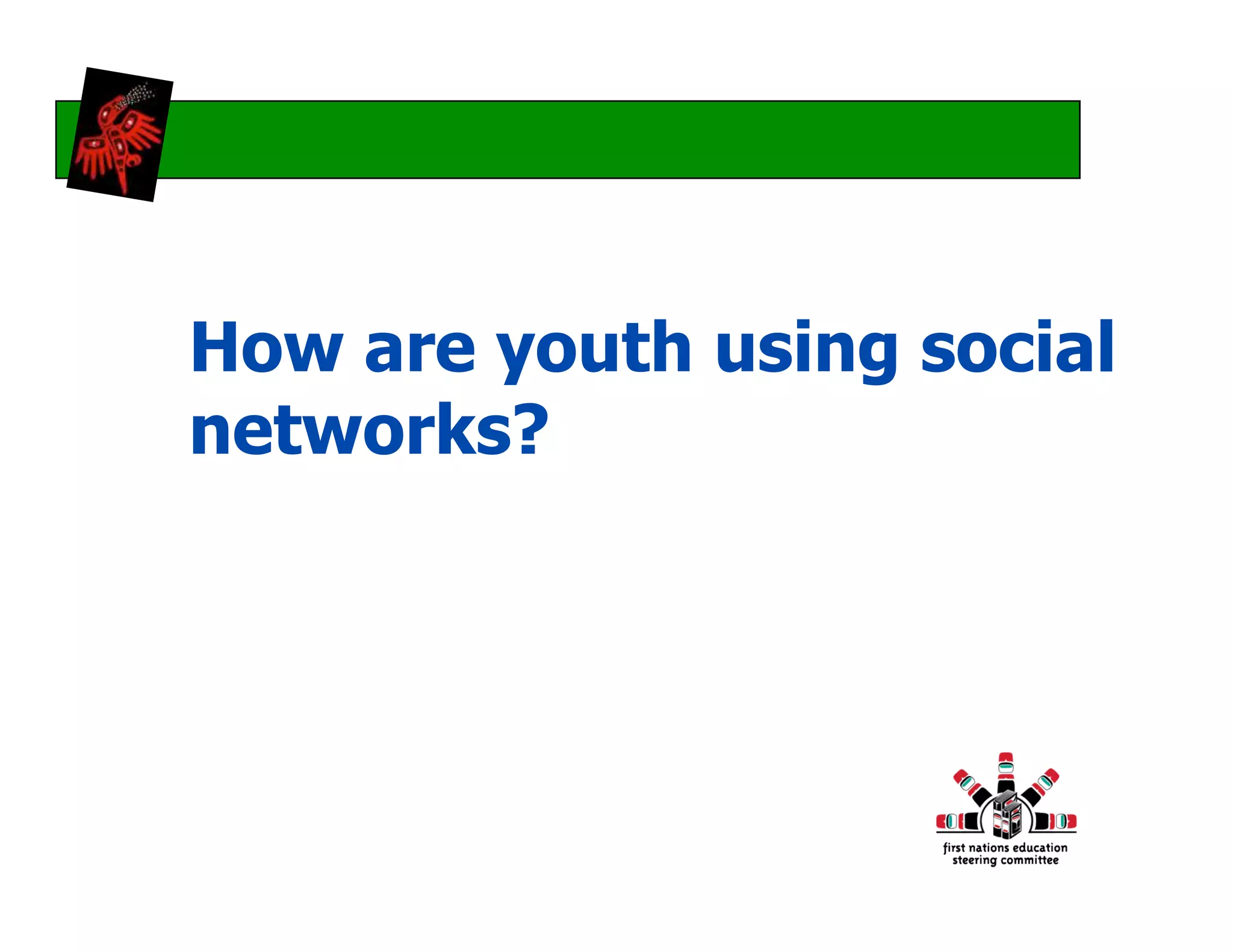 How are youth using social networks?

first nations education steering committee